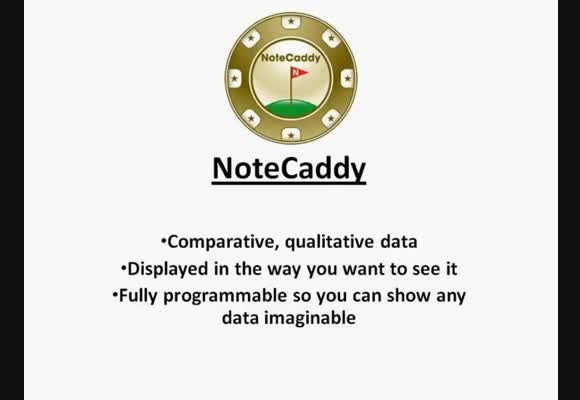 NoteCaddy

N

NoteCaddy

•Comparative, qualitative data

•Displayed in the way you want to see it

•Fully programmable so you can show any data imaginable